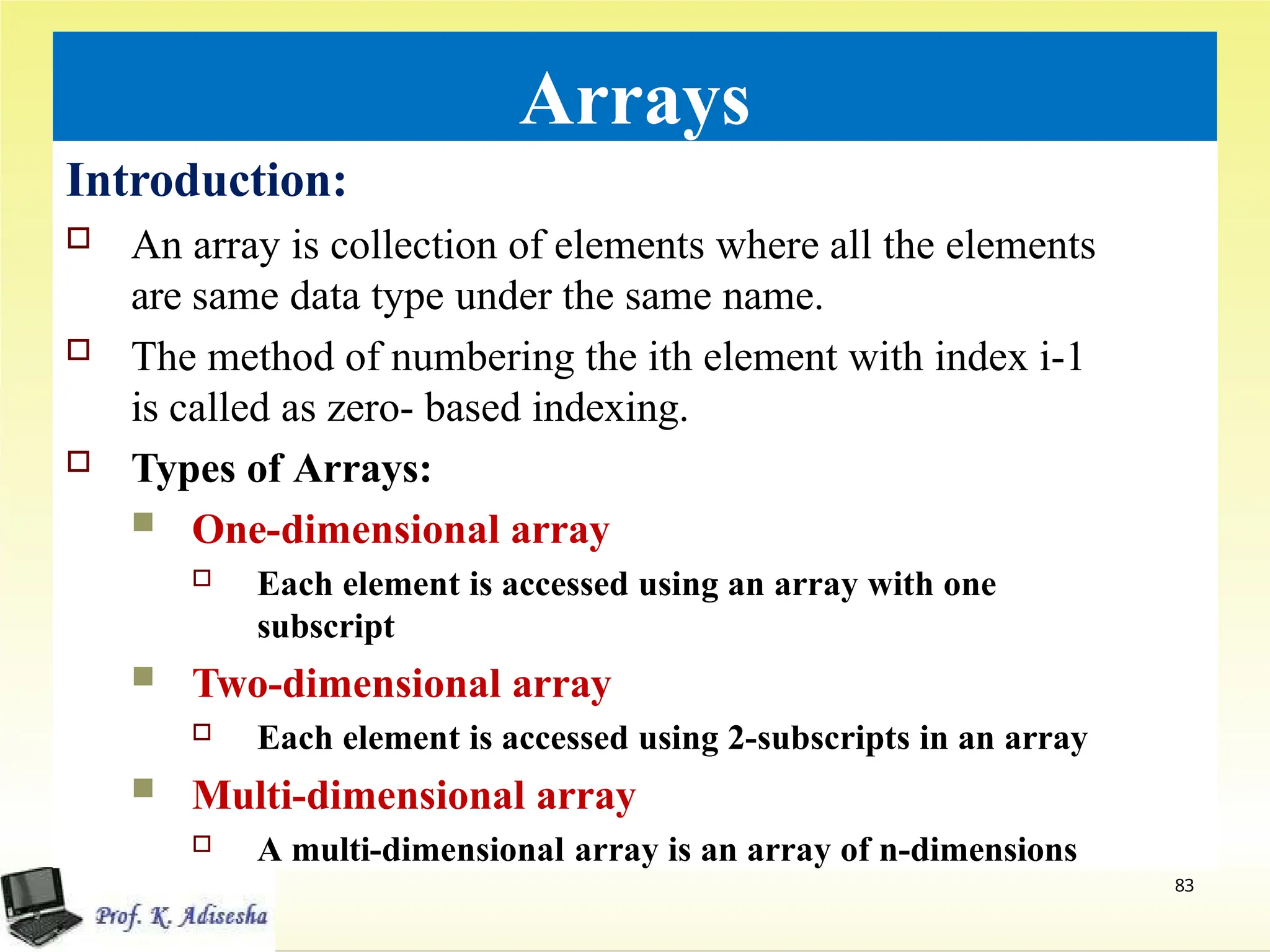 Arrays

Introduction:

An array is collection of elements where all the elements are same data type under the same name.

The method of numbering the ith element with index i-1 is called as zero- based indexing.

Types of Arrays:

One-dimensional array

Each element is accessed using an array with one subscript

Two-dimensional array

Each element is accessed using 2-subscripts in an array

Multi-dimensional array

A multi-dimensional array is an array of n-dimensions

83

Prof. K. Adisesha